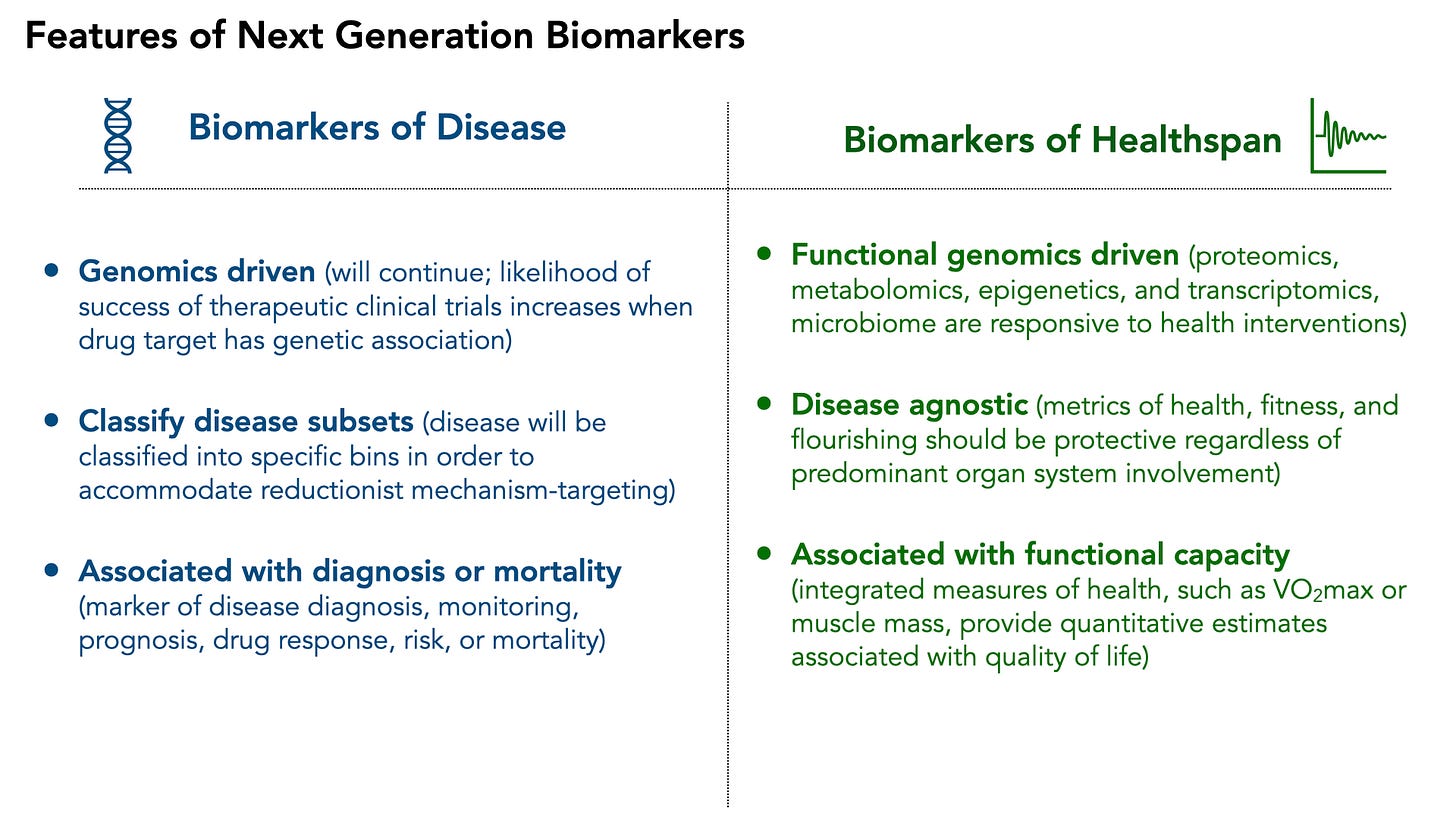 Features of Next Generation Biomarkers

Biomarkers of Disease

- Genomics driven (will continue; likelihood of success of therapeutic clinical trials increases when drug target has genetic association)

- Classify disease subsets (disease will be classified into specific bins in order to accommodate reductionist mechanism-targeting)

- Associated with diagnosis or mortality (marker of disease diagnosis, monitoring, prognosis, drug response, risk, or mortality)

Biomarkers of Healthspan

- Functional genomics driven (proteomics, metabolomics, epigenetics, and transcriptomics, microbiome are responsive to health interventions)

- Disease agnostic (metrics of health, fitness, and flourishing should be protective regardless of predominant organ system involvement)

- Associated with functional capacity (integrated measures of health, such as $VO_2$max or muscle mass, provide quantitative estimates associated with quality of life)